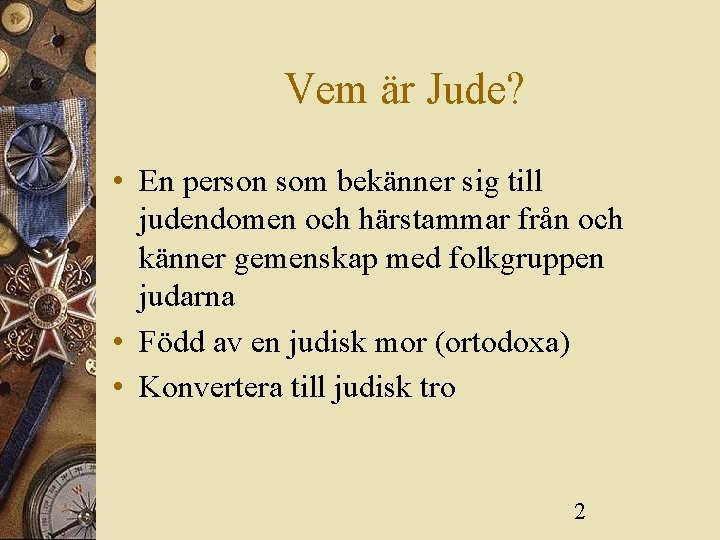 Vem är Jude?

• En person som bekänner sig till judendomen och härstammar från och känner gemenskap med folkgruppen judarna
• Född av en judisk mor (ortodoxa)
• Konvertera till judisk tro

2